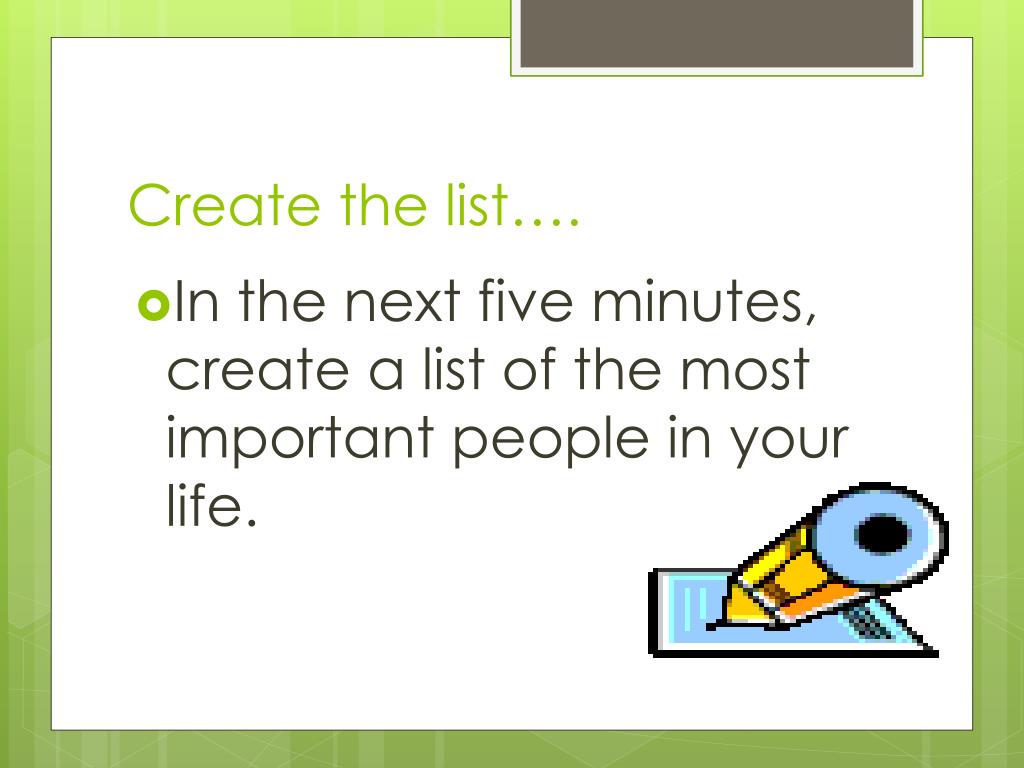 Create the list….

In the next five minutes, create a list of the most important people in your life.